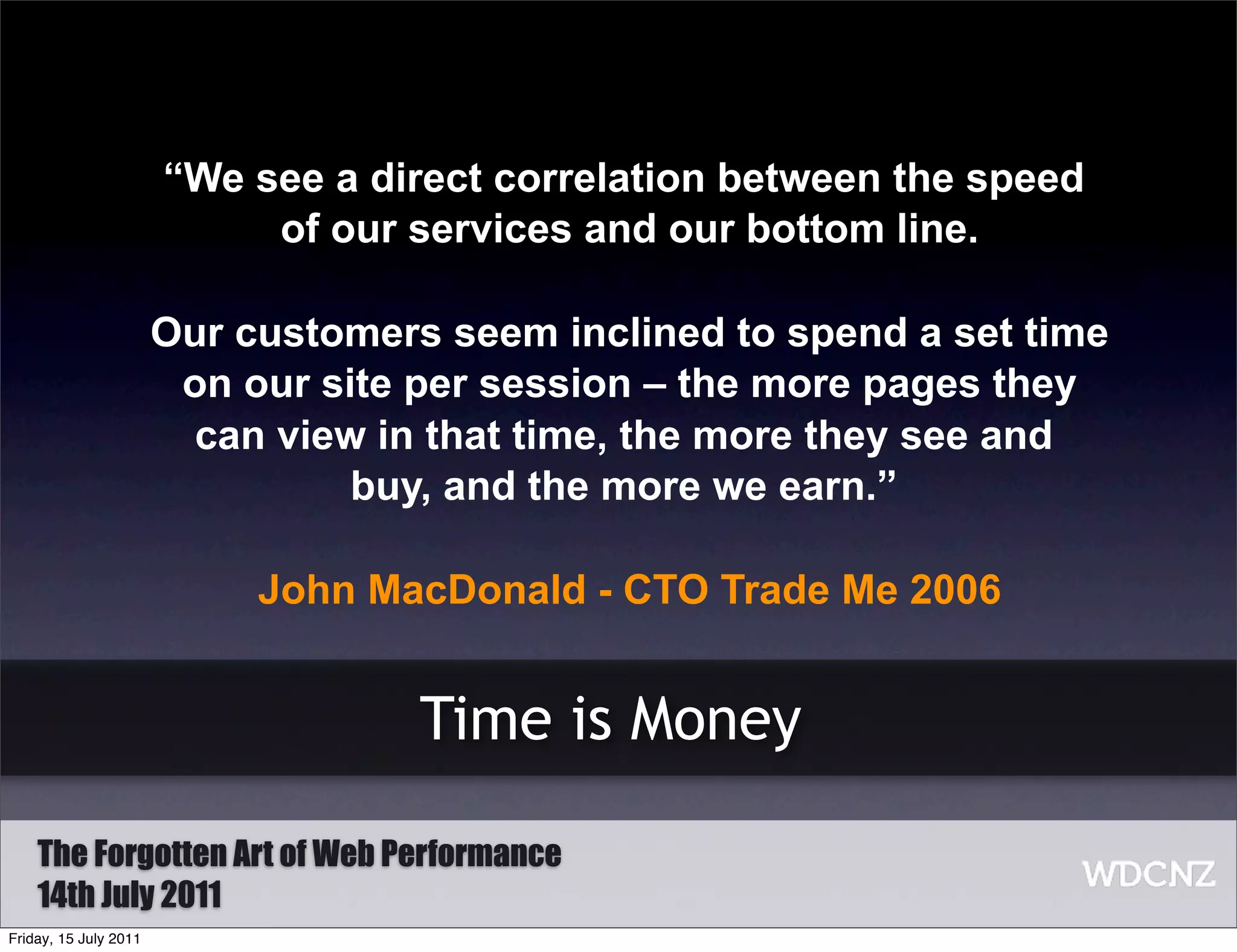 “We see a direct correlation between the speed of our services and our bottom line.

Our customers seem inclined to spend a set time on our site per session – the more pages they can view in that time, the more they see and buy, and the more we earn.”

John MacDonald - CTO Trade Me 2006

Time is Money

The Forgotten Art of Web Performance
14th July 2011

WDCNZ

Friday, 15 July 2011